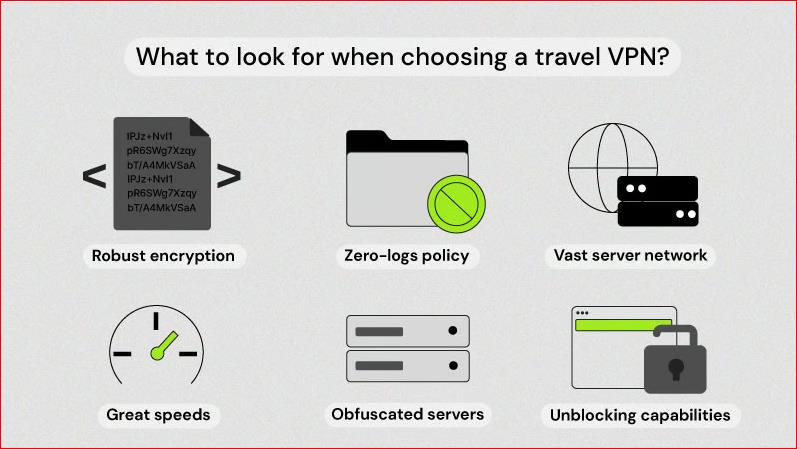 What to look for when choosing a travel VPN?

<

IPJz+Nvl1
pR6SWg7Xzqy
bT/A4MkVSaA
IPJz+Nvl1
pR6SWg7Xzqy
bT/A4MkVSaA

>

Robust encryption

Zero-logs policy

Vast server network

Great speeds

Obfuscated servers

Unblocking capabilities